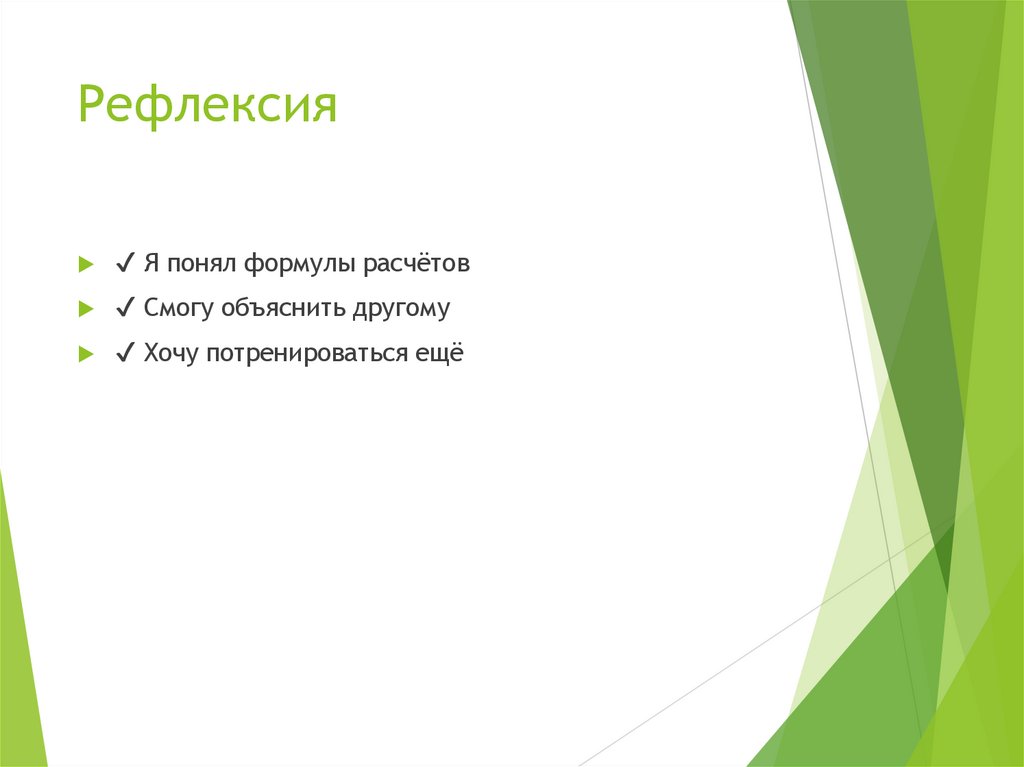 Рефлексия

✓ Я понял формулы расчётов

✓ Смогу объяснить другому

✓ Хочу потренироваться ещё